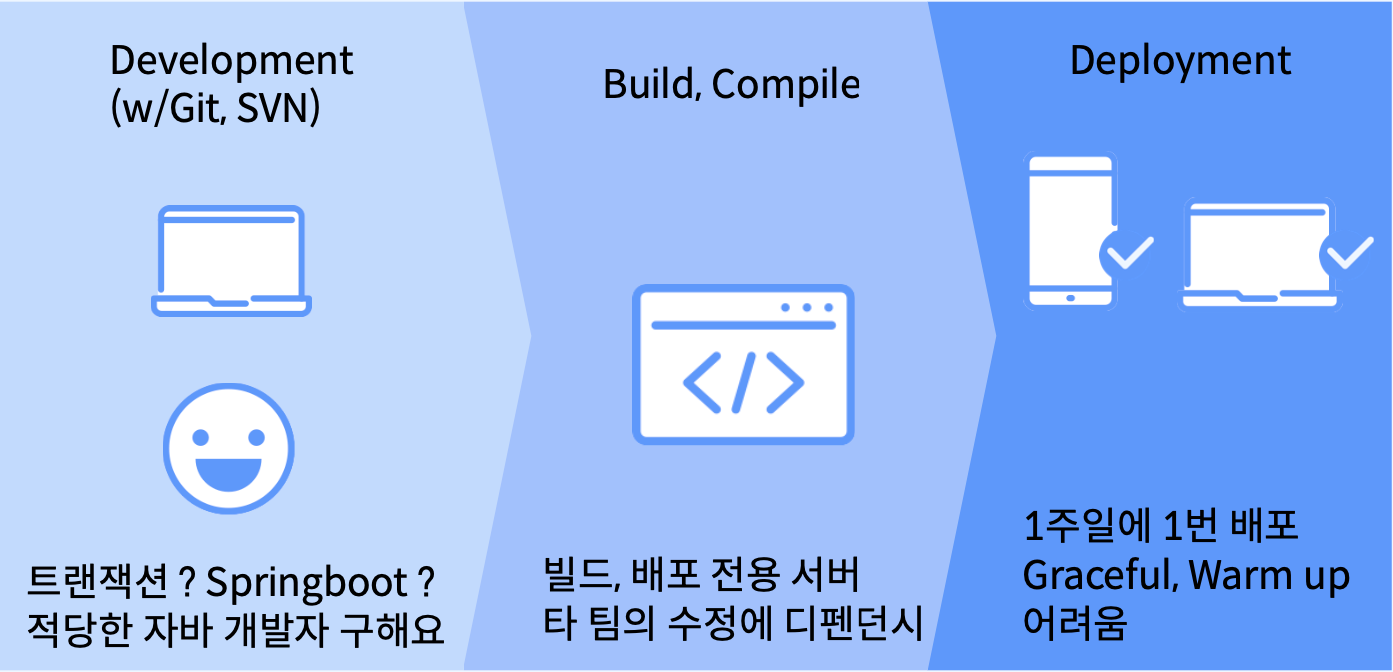 Development
(w/Git, SVN)

트랜잭션 ? Springboot ?
적당한 자바 개발자 구해요

Build, Compile

빌드, 배포 전용 서버
타 팀의 수정에 디펜던시

Deployment

1주일에 1번 배포
Graceful, Warm up
어려움